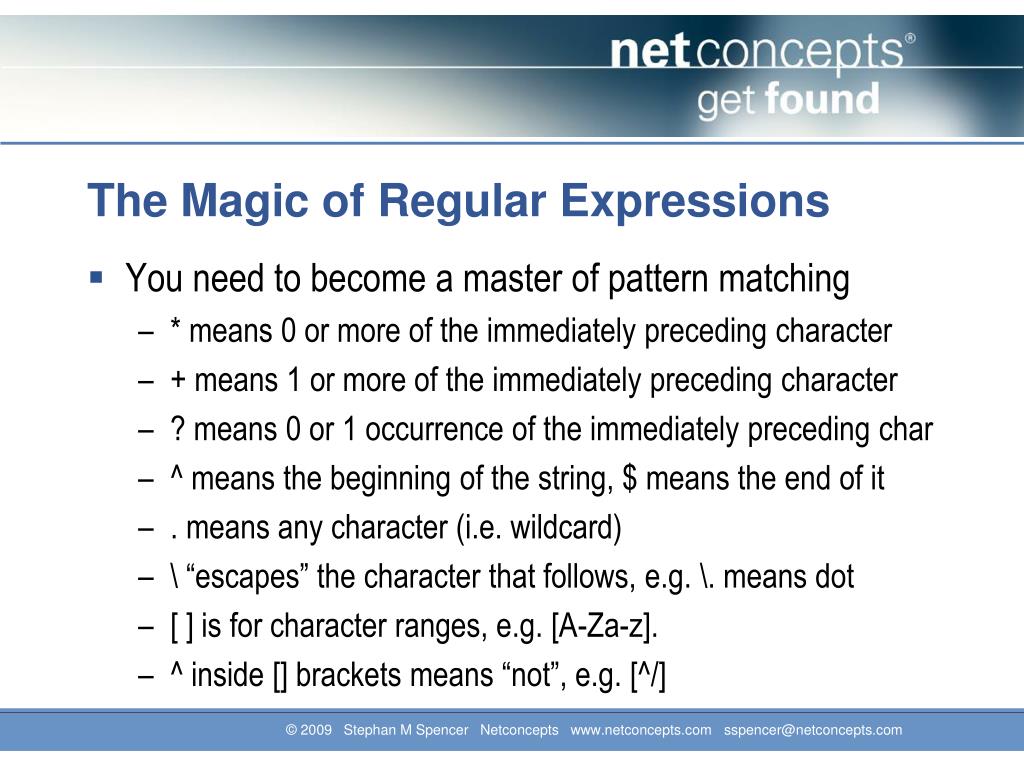 netconcepts®
get found

The Magic of Regular Expressions

▪ You need to become a master of pattern matching
– * means 0 or more of the immediately preceding character
– + means 1 or more of the immediately preceding character
– ? means 0 or 1 occurrence of the immediately preceding char
– ^ means the beginning of the string, $ means the end of it
– . means any character (i.e. wildcard)
– \ “escapes” the character that follows, e.g. \. means dot
– [ ] is for character ranges, e.g. [A-Za-z].
– ^ inside [] brackets means “not”, e.g. [^/]

© 2009 Stephan M Spencer Netconcepts www.netconcepts.com sspencer@netconcepts.com